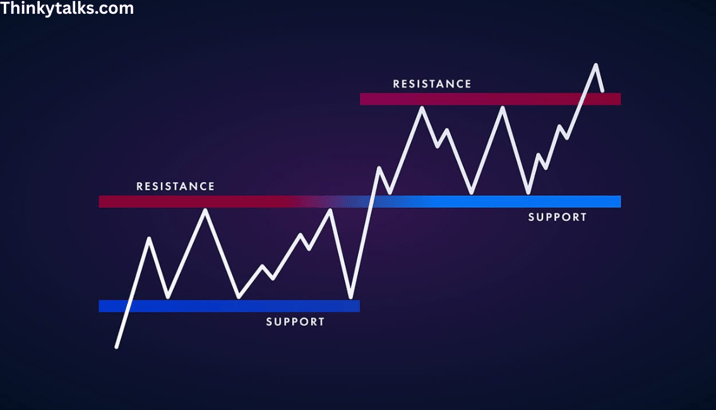 Thinkytalks.com

RESISTANCE

RESISTANCE

SUPPORT

SUPPORT